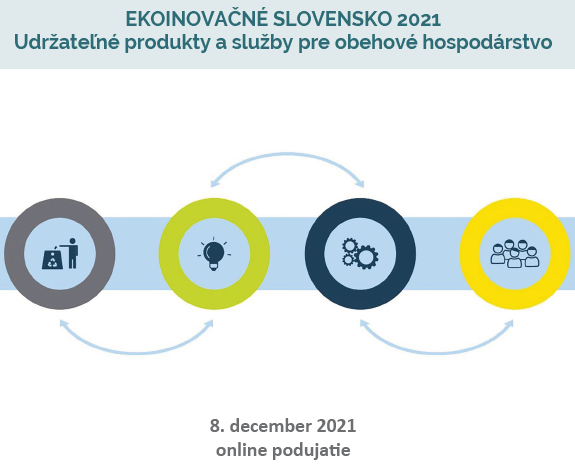 EKOINOVAČNÉ SLOVENSKO 2021
Udržateľné produkty a služby pre obehové hospodárstvo

8. december 2021
online podujatie